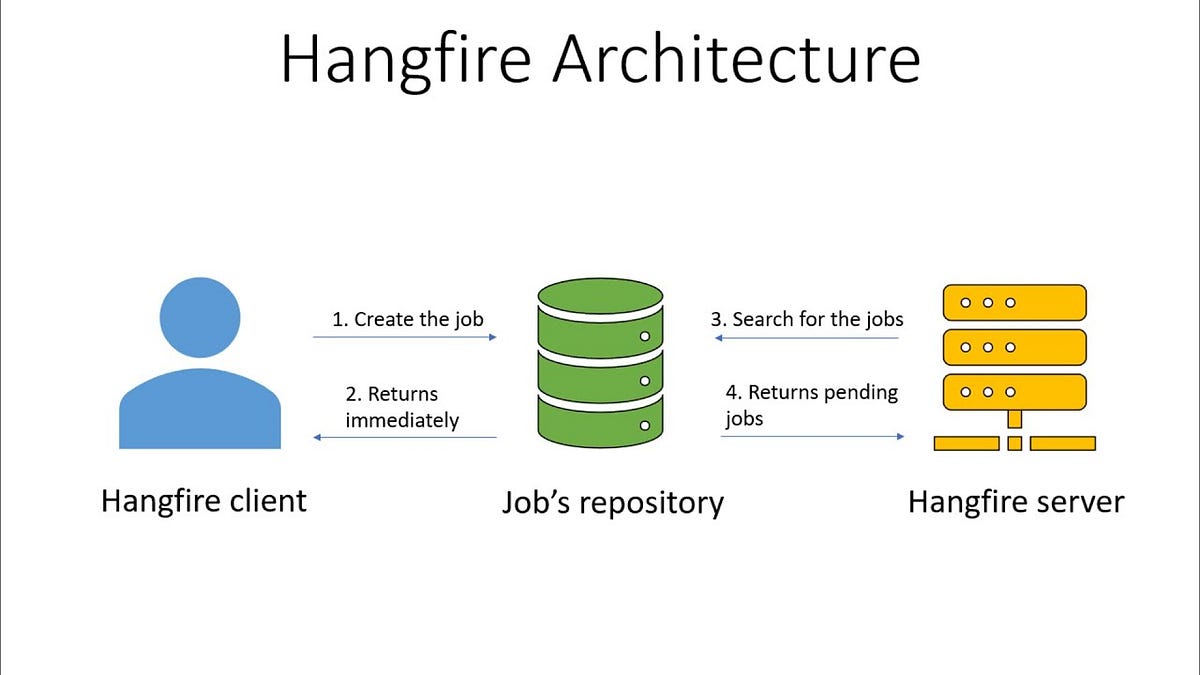 Hangfire Architecture

1. Create the job

2. Returns immediately

3. Search for the jobs

4. Returns pending jobs

Hangfire client

Job's repository

Hangfire server